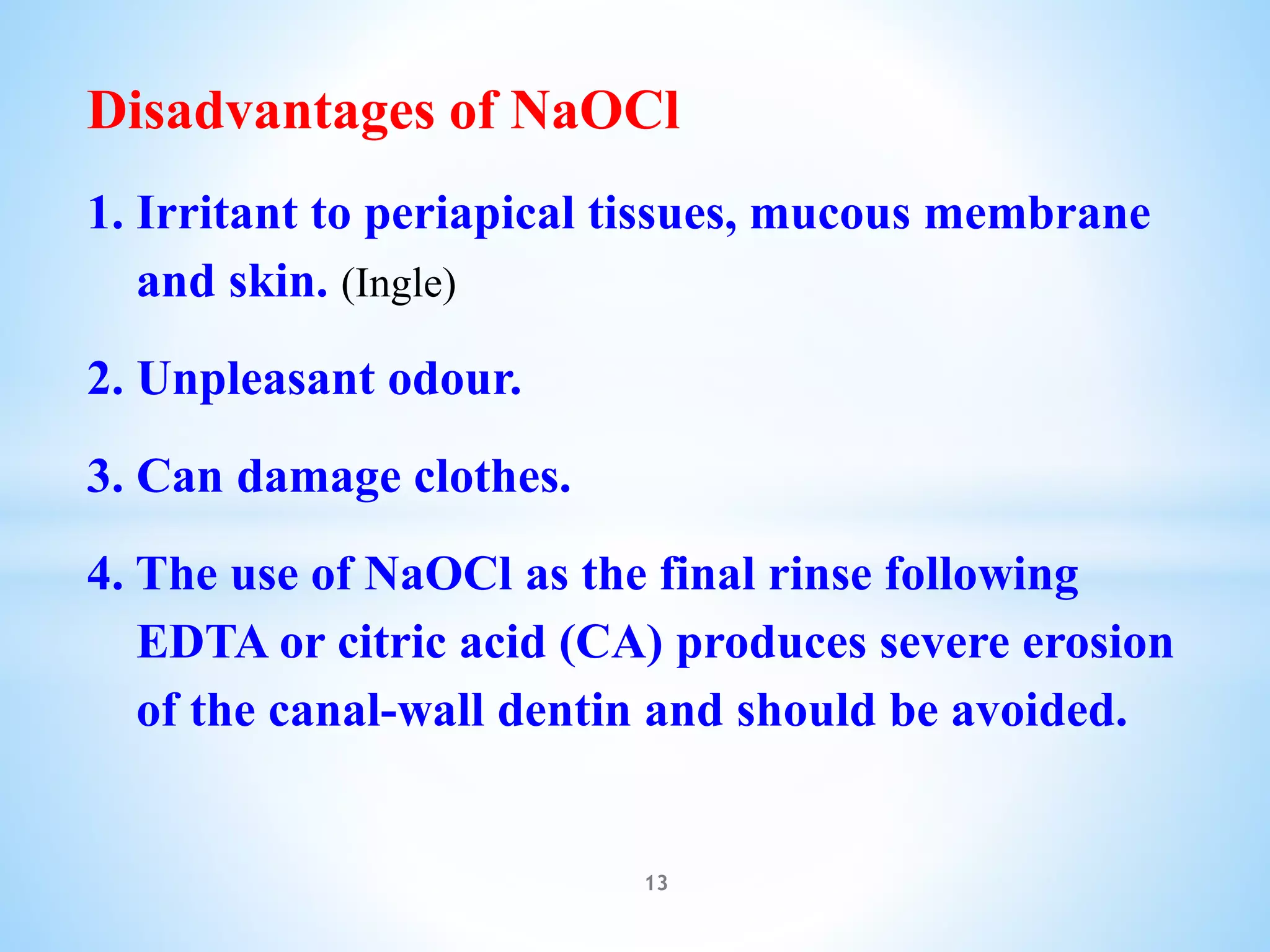 Disadvantages of NaOCl

1. Irritant to periapical tissues, mucous membrane and skin. (Ingle)

2. Unpleasant odour.

3. Can damage clothes.

4. The use of NaOCl as the final rinse following EDTA or citric acid (CA) produces severe erosion of the canal-wall dentin and should be avoided.

13